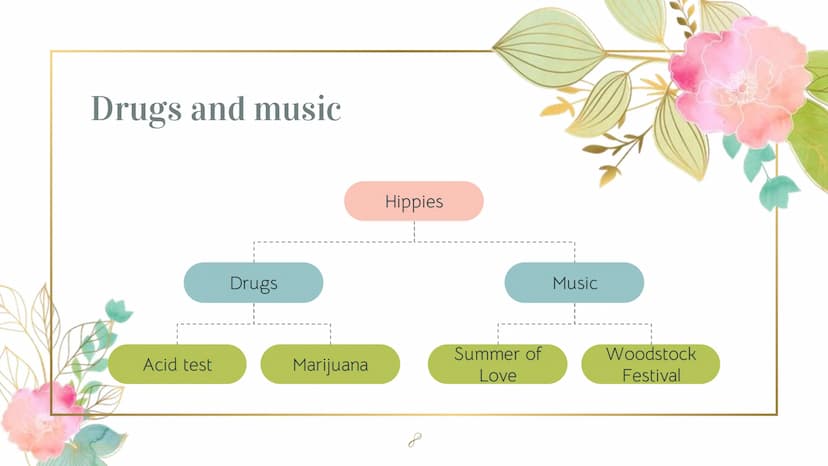 Drugs and music

Hippies

Drugs

Music

Acid test

Marijuana

Summer of Love

Woodstock Festival

8